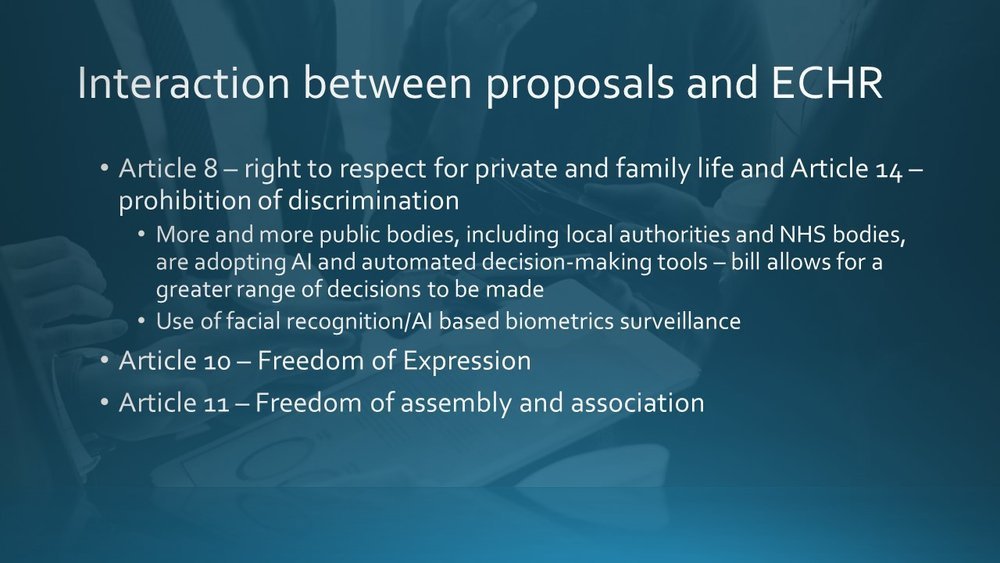 Interaction between proposals and ECHR

• Article 8 – right to respect for private and family life and Article 14 – prohibition of discrimination
  • More and more public bodies, including local authorities and NHS bodies, are adopting AI and automated decision-making tools – bill allows for a greater range of decisions to be made
  • Use of facial recognition/AI based biometrics surveillance
• Article 10 – Freedom of Expression
• Article 11 – Freedom of assembly and association